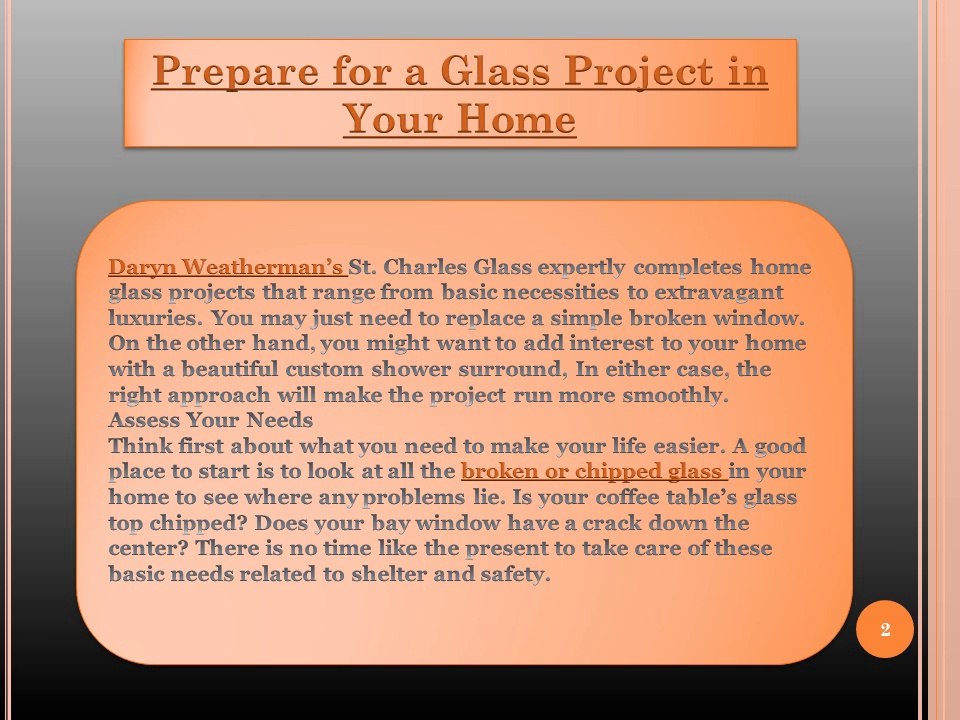 Prepare for a Glass Project in Your Home

Daryn Weatherman's St. Charles Glass expertly completes home glass projects that range from basic necessities to extravagant luxuries. You may just need to replace a simple broken window. On the other hand, you might want to add interest to your home with a beautiful custom shower surround, In either case, the right approach will make the project run more smoothly.
Assess Your Needs
Think first about what you need to make your life easier. A good place to start is to look at all the broken or chipped glass in your home to see where any problems lie. Is your coffee table's glass top chipped? Does your bay window have a crack down the center? There is no time like the present to take care of these basic needs related to shelter and safety.

2